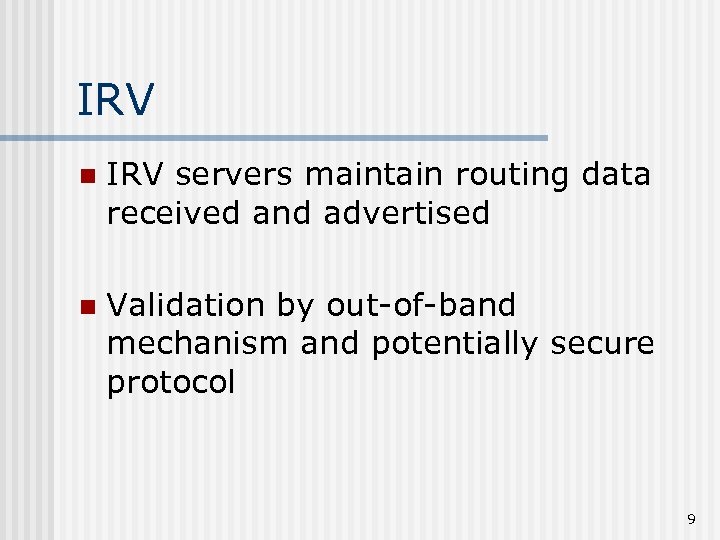 IRV

IRV servers maintain routing data received and advertised

Validation by out-of-band mechanism and potentially secure protocol

9